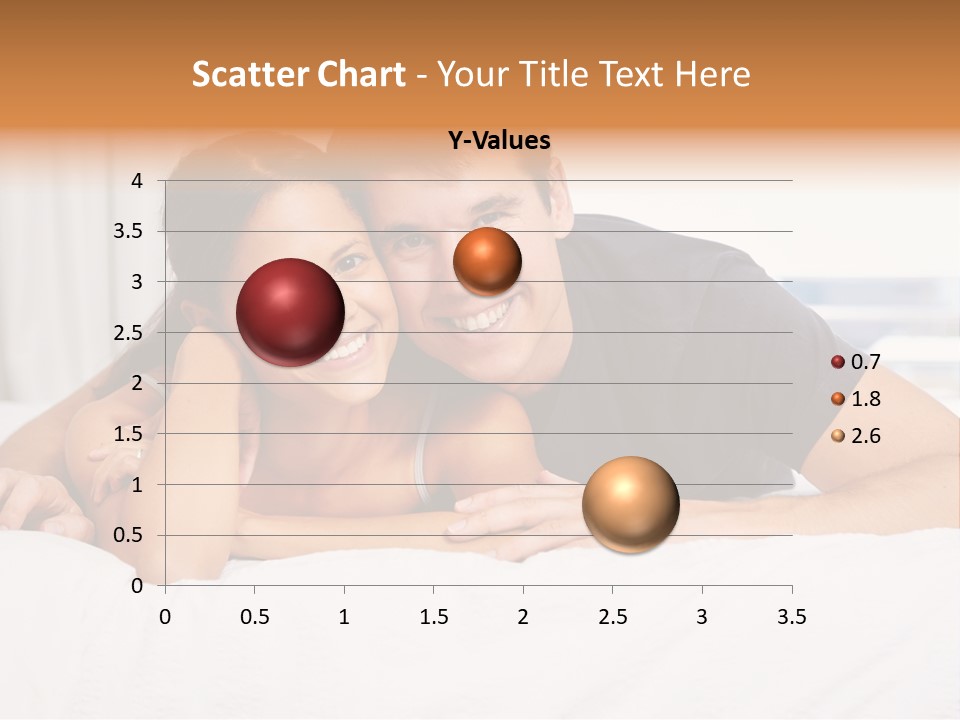 Scatter Chart - Your Title Text Here

Y-Values

4
3.5
3
2.5
2
1.5
1
0.5
0

0 0.5 1 1.5 2 2.5 3 3.5

0.7
1.8
2.6